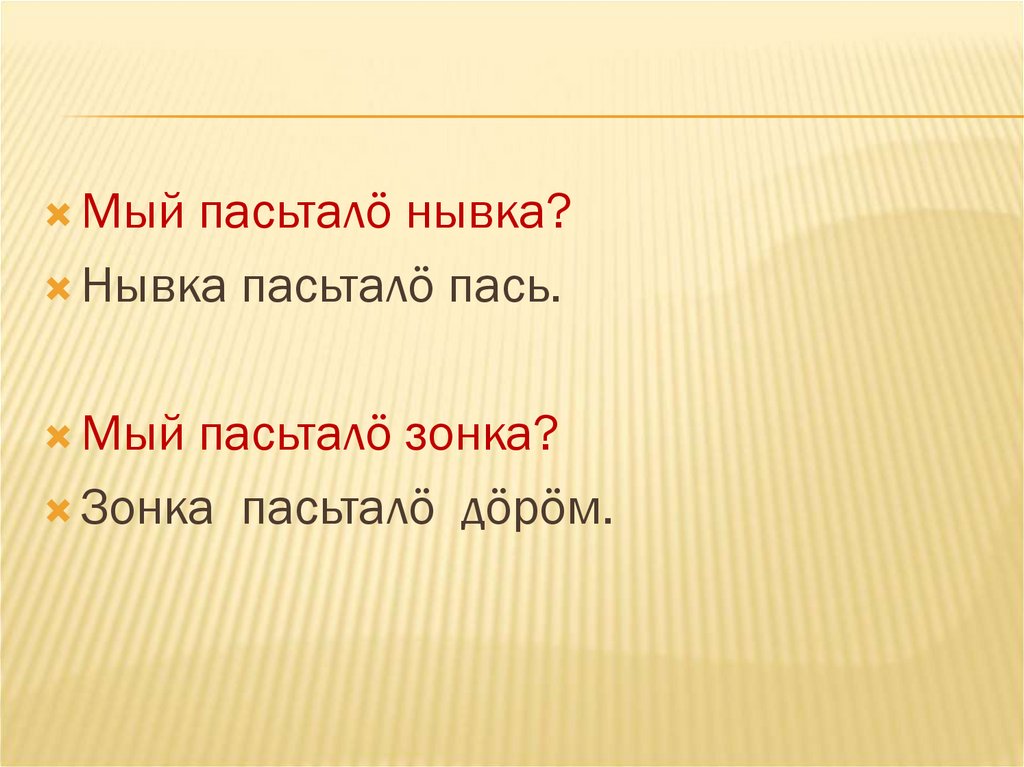 Мый пасьталӧ нывка?
Нывка пасьталӧ пась.

Мый пасьталӧ зонка?
Зонка пасьталӧ дӧрӧм.